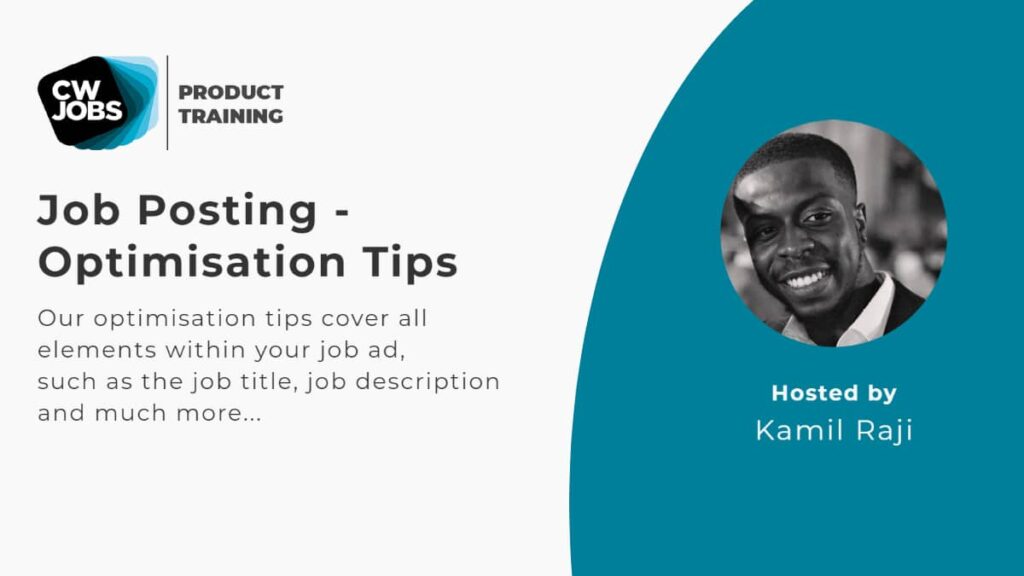 CW JOBS

PRODUCT TRAINING

Job Posting - Optimisation Tips

Our optimisation tips cover all elements within your job ad, such as the job title, job description and much more...

Hosted by
Kamil Raji